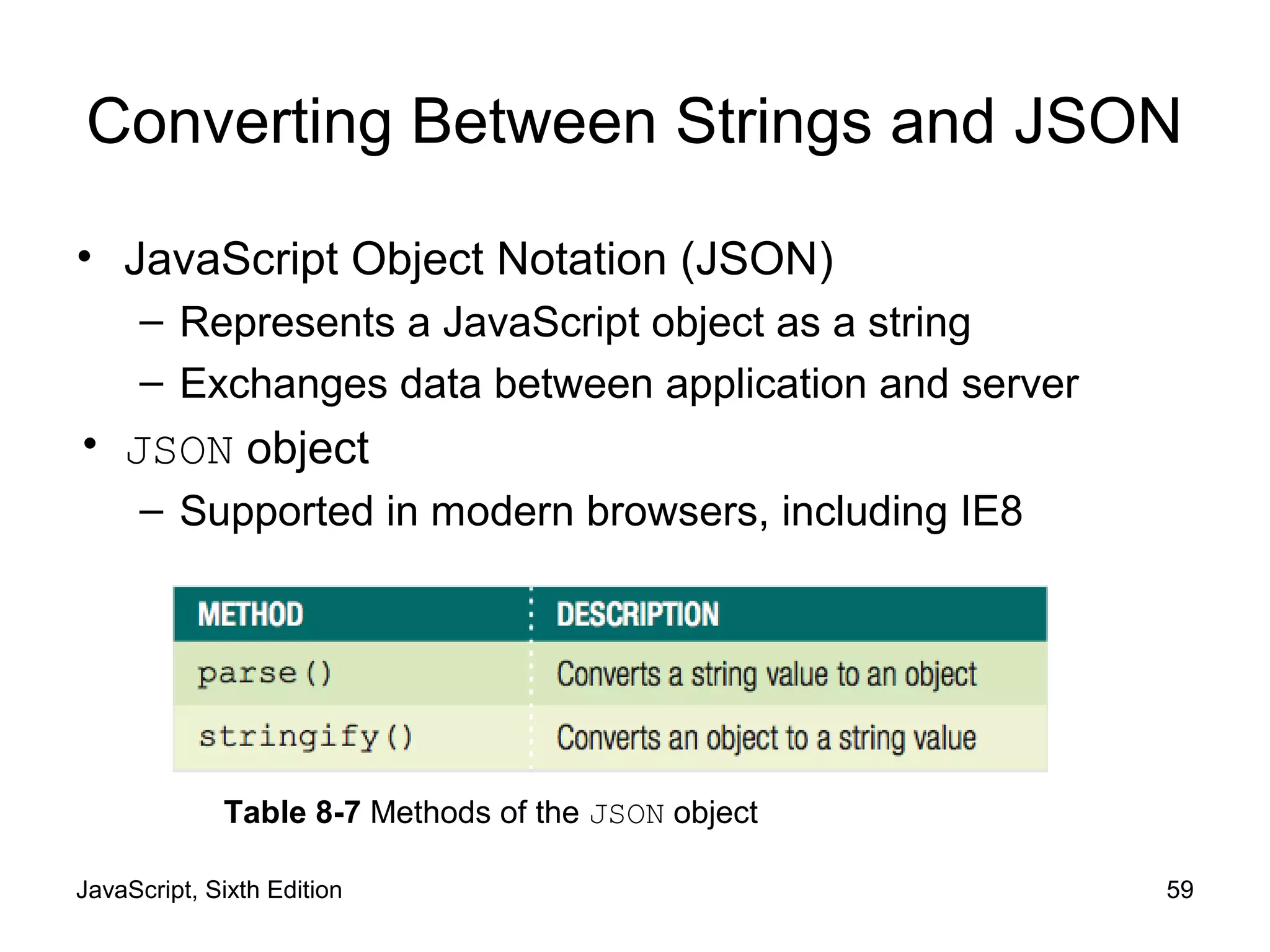 Converting Between Strings and JSON

• JavaScript Object Notation (JSON)
  – Represents a JavaScript object as a string
  – Exchanges data between application and server
• JSON object
  – Supported in modern browsers, including IE8

| METHOD | DESCRIPTION |
|---|---|
| parse() | Converts a string value to an object |
| stringify() | Converts an object to a string value |

Table 8-7 Methods of the JSON object

JavaScript, Sixth Edition

59